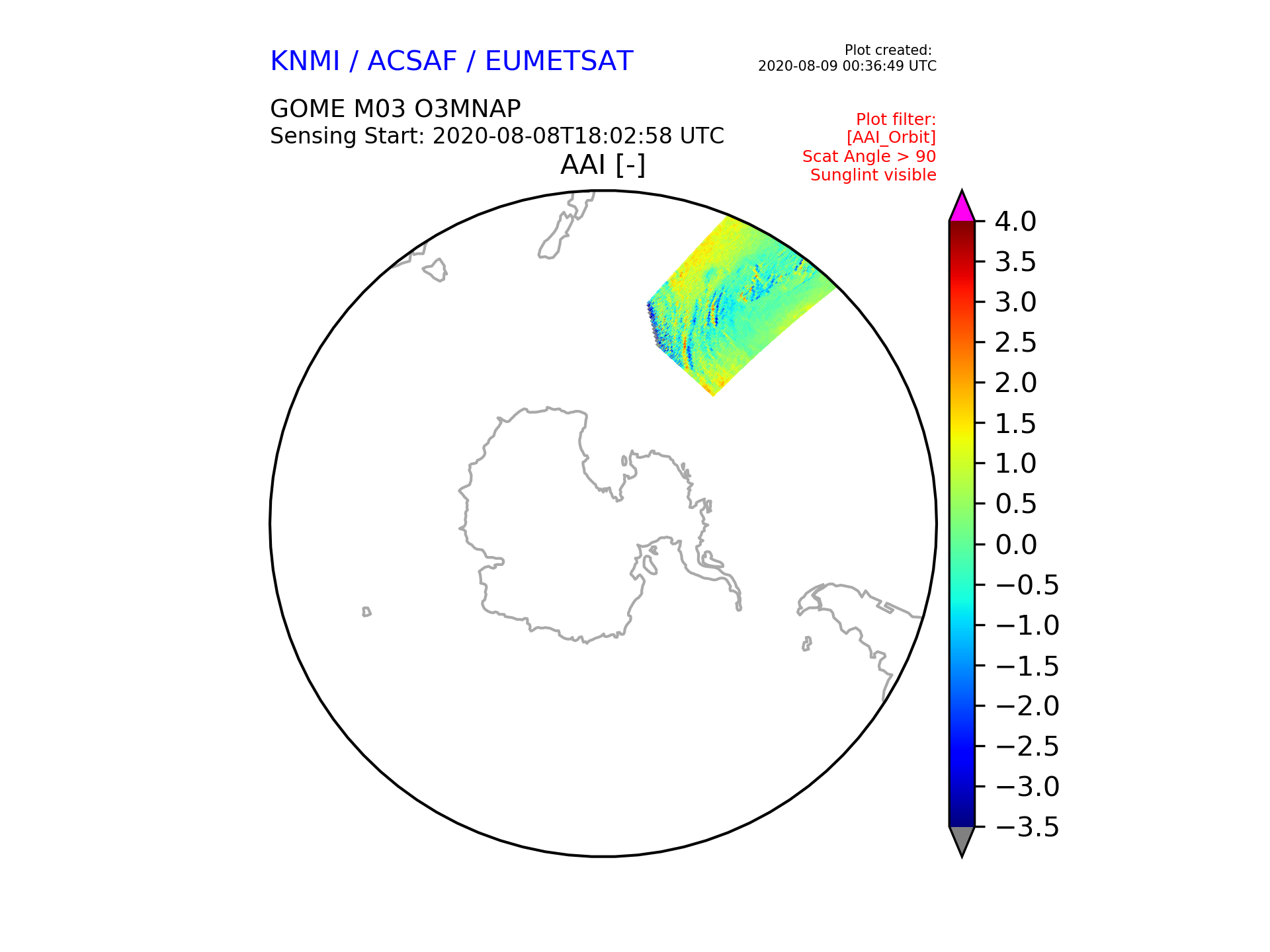 KNMI / ACSAF / EUMETSAT

Plot created:
2020-08-09 00:36:49 UTC

GOME M03 O3MNAP
Sensing Start: 2020-08-08T18:02:58 UTC

Plot filter:
[AAI_Orbit]
Scat Angle > 90
Sunglint visible

AAI [-]

4.0
3.5
3.0
2.5
2.0
1.5
1.0
0.5
0.0
−0.5
−1.0
−1.5
−2.0
−2.5
−3.0
−3.5